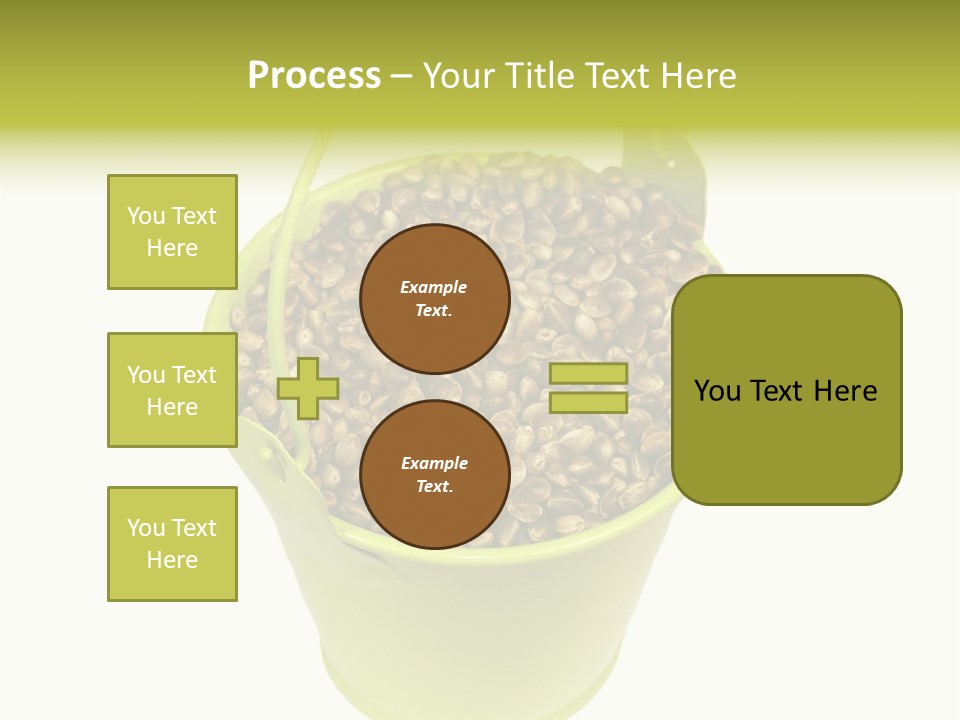 Process – Your Title Text Here

You Text Here

You Text Here

You Text Here

Example Text.

Example Text.

You Text Here